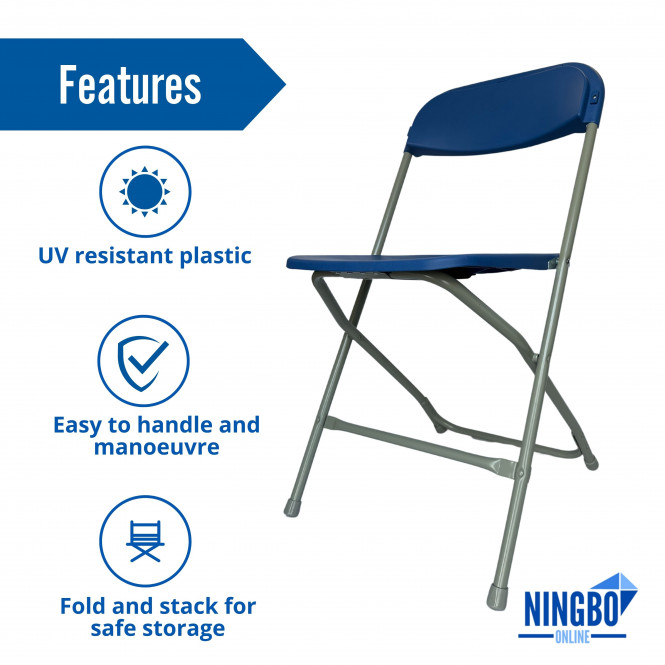 Features

UV resistant plastic

Easy to handle and manoeuvre

Fold and stack for safe storage

NINGBO
ONLINE